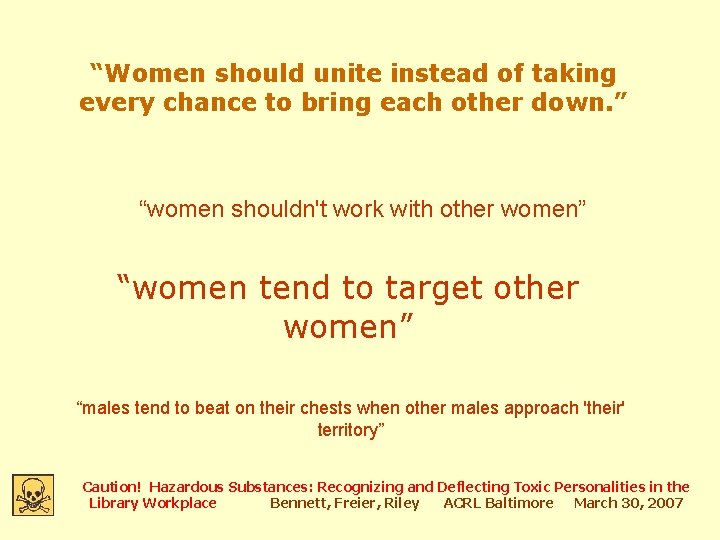 “Women should unite instead of taking every chance to bring each other down.”

“women shouldn't work with other women”

“women tend to target other women”

“males tend to beat on their chests when other males approach 'their' territory”

Caution! Hazardous Substances: Recognizing and Deflecting Toxic Personalities in the Library Workplace Bennett, Freier, Riley ACRL Baltimore March 30, 2007